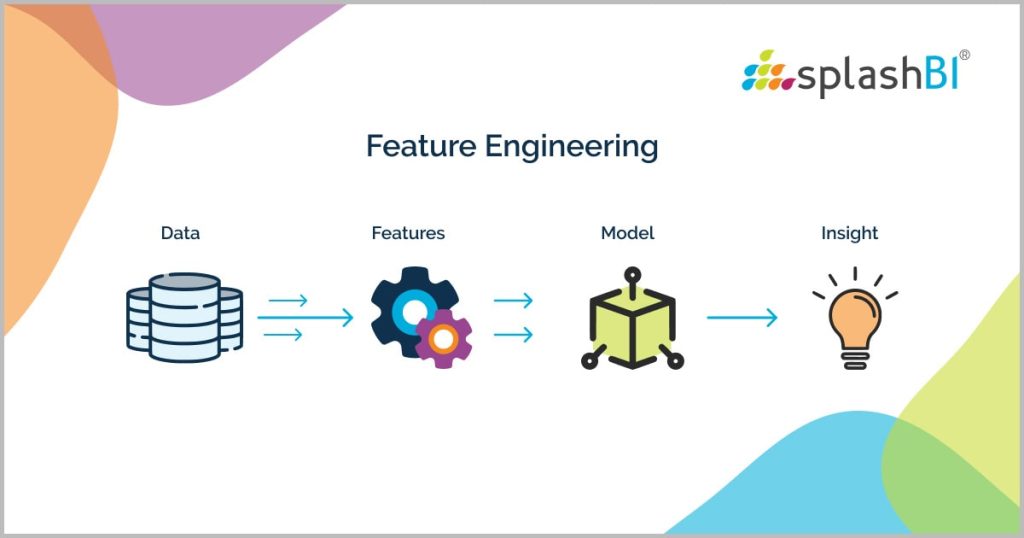 splashBI®

Feature Engineering

Data

Features

Model

Insight